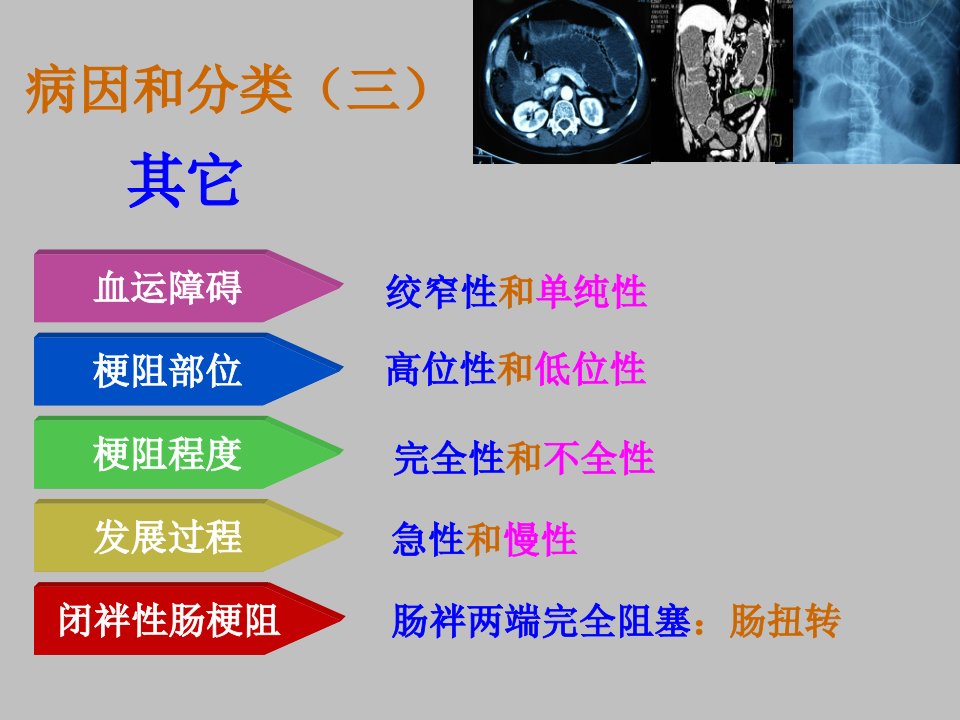 病因和分类（三）

其它

血运障碍
绞窄性和单纯性

梗阻部位
高位性和低位性

梗阻程度
完全性和不全性

发展过程
急性和慢性

闭袢性肠梗阻
肠袢两端完全阻塞：肠扭转